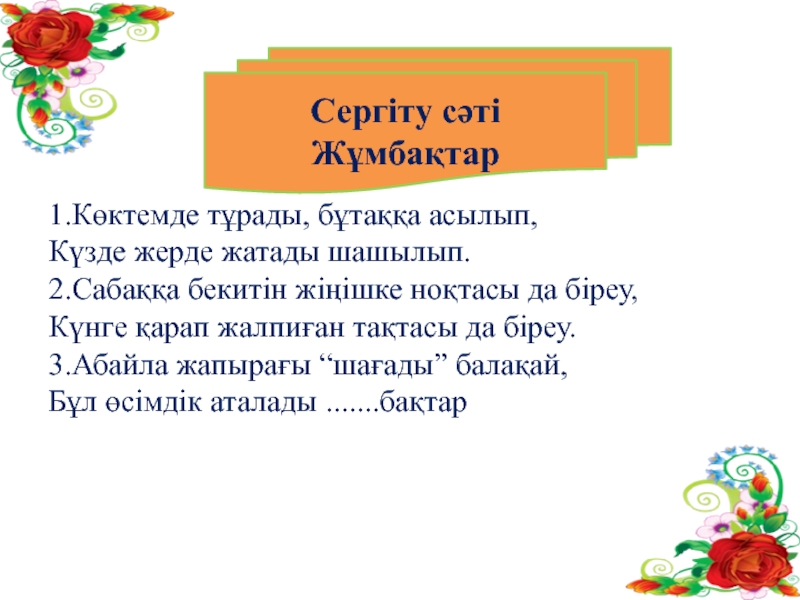 Сергіту сәті
Жұмбақтар

1.Көктемде тұрады, бұтаққа асылып,
Күзде жерде жатады шашылып.
2.Сабаққа бекитін жіңішке ноқтасы да біреу,
Күнге қарап жалпиған тақтасы да біреу.
3.Абайла жапырағы “шағады” балақай,
Бұл өсімдік аталады .......бақтар